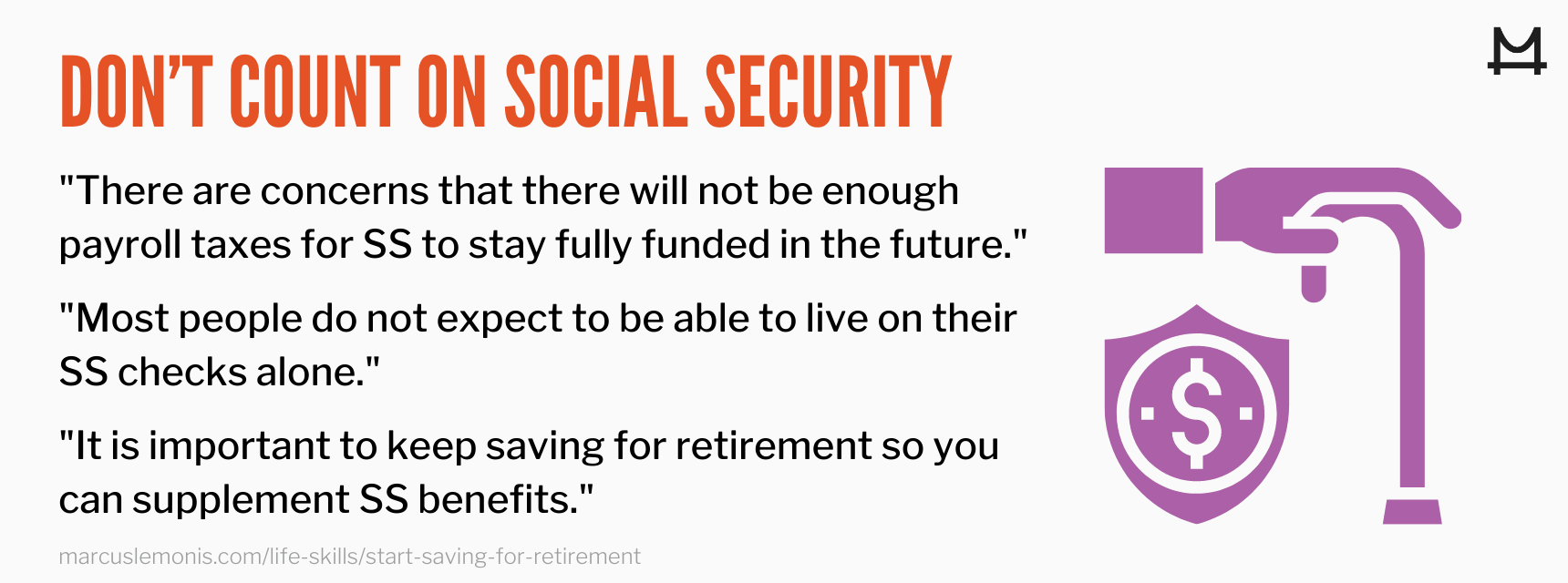 DON'T COUNT ON SOCIAL SECURITY

"There are concerns that there will not be enough payroll taxes for SS to stay fully funded in the future."

"Most people do not expect to be able to live on their SS checks alone."

"It is important to keep saving for retirement so you can supplement SS benefits."

$

marcuslemonis.com/life-skills/start-saving-for-retirement